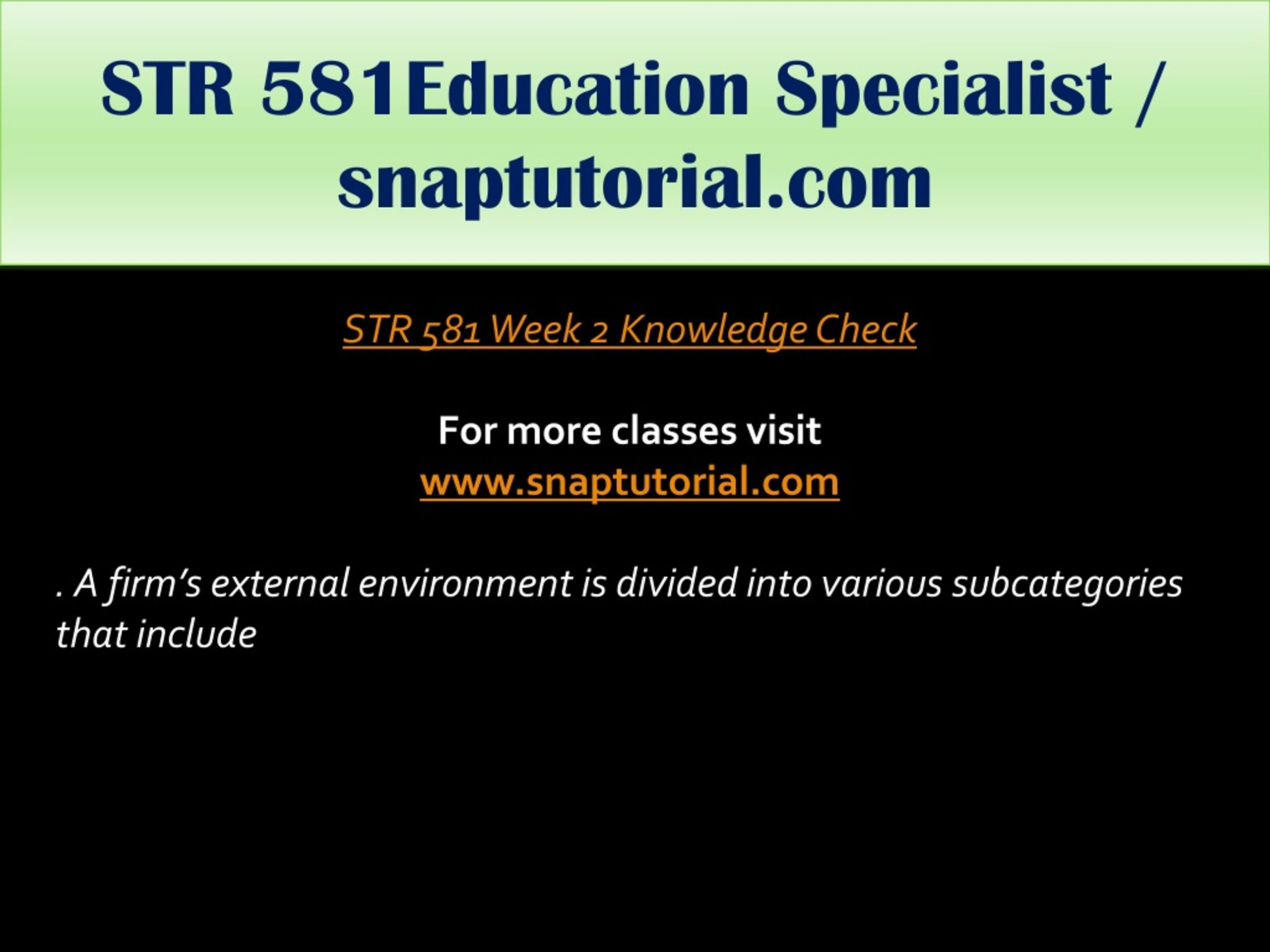 STR 581Education Specialist / snaptutorial.com

STR 581 Week 2 Knowledge Check

For more classes visit
www.snaptutorial.com

. A firm's external environment is divided into various subcategories that include